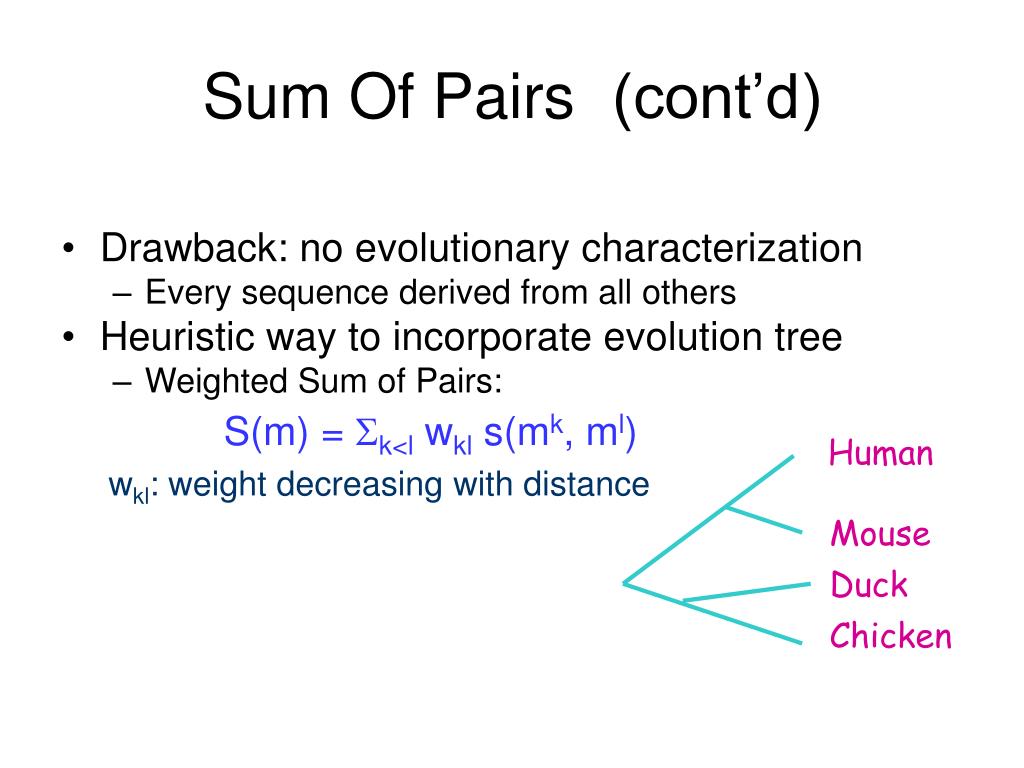 Sum Of Pairs (cont'd)

• Drawback: no evolutionary characterization
– Every sequence derived from all others
• Heuristic way to incorporate evolution tree
– Weighted Sum of Pairs:

$S(m) = \Sigma_{k<l} w_{kl} s(m^k, m^l)$

$w_{kl}$: weight decreasing with distance

Human
Mouse
Duck
Chicken